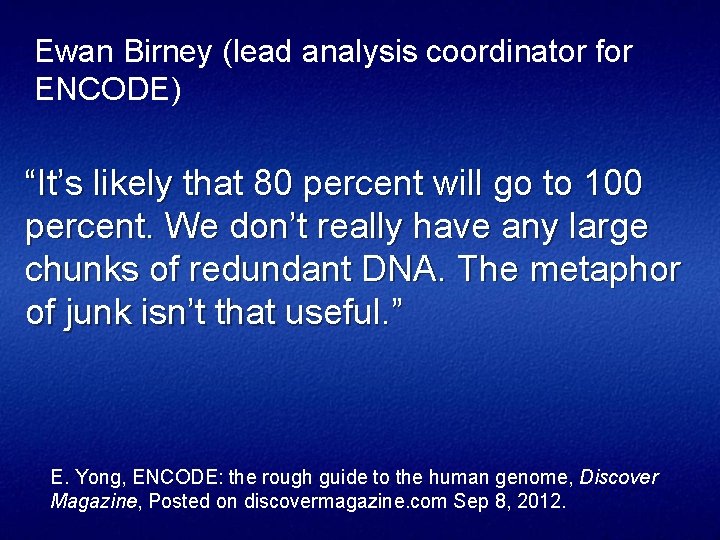 Ewan Birney (lead analysis coordinator for ENCODE)

“It’s likely that 80 percent will go to 100 percent. We don’t really have any large chunks of redundant DNA. The metaphor of junk isn’t that useful.”

E. Yong, ENCODE: the rough guide to the human genome, Discover Magazine, Posted on discovermagazine.com Sep 8, 2012.